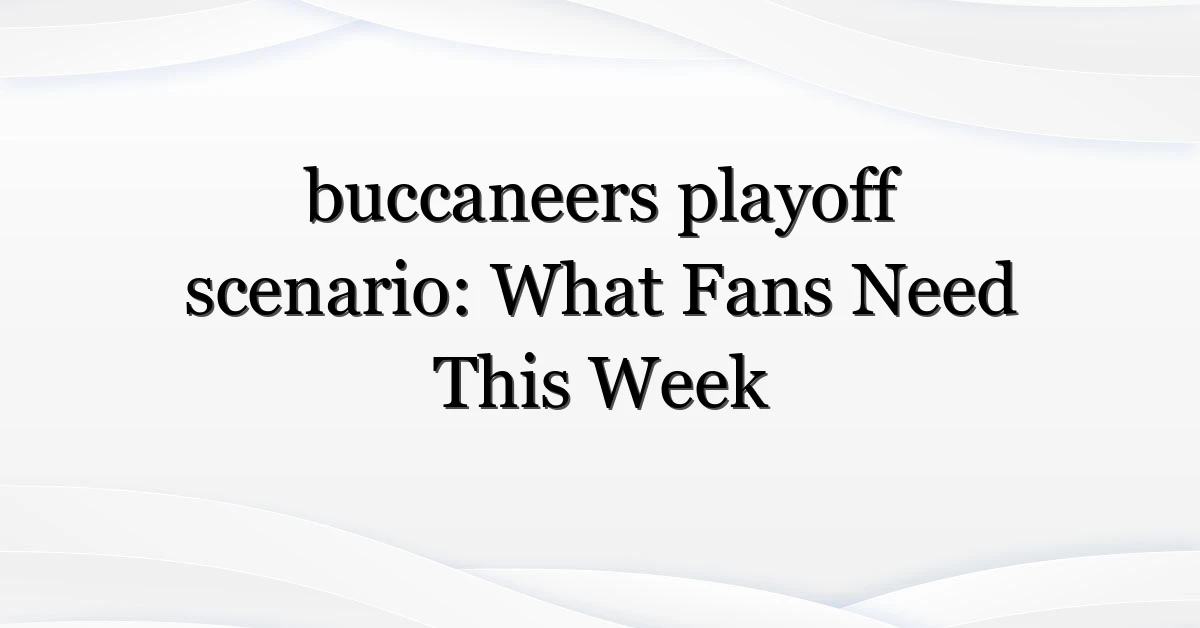 buccaneers playoff scenario: What Fans Need This Week